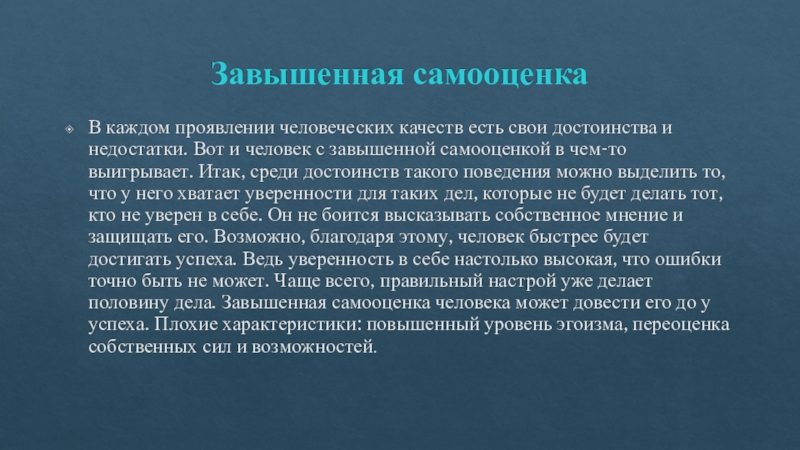 Завышенная самооценка

В каждом проявлении человеческих качеств есть свои достоинства и недостатки. Вот и человек с завышенной самооценкой в чем-то выигрывает. Итак, среди достоинств такого поведения можно выделить то, что у него хватает уверенности для таких дел, которые не будет делать тот, кто не уверен в себе. Он не боится высказывать собственное мнение и защищать его. Возможно, благодаря этому, человек быстрее будет достигать успеха. Ведь уверенность в себе настолько высокая, что ошибки точно быть не может. Чаще всего, правильный настрой уже делает половину дела. Завышенная самооценка человека может довести его до у успеха. Плохие характеристики: повышенный уровень эгоизма, переоценка собственных сил и возможностей.